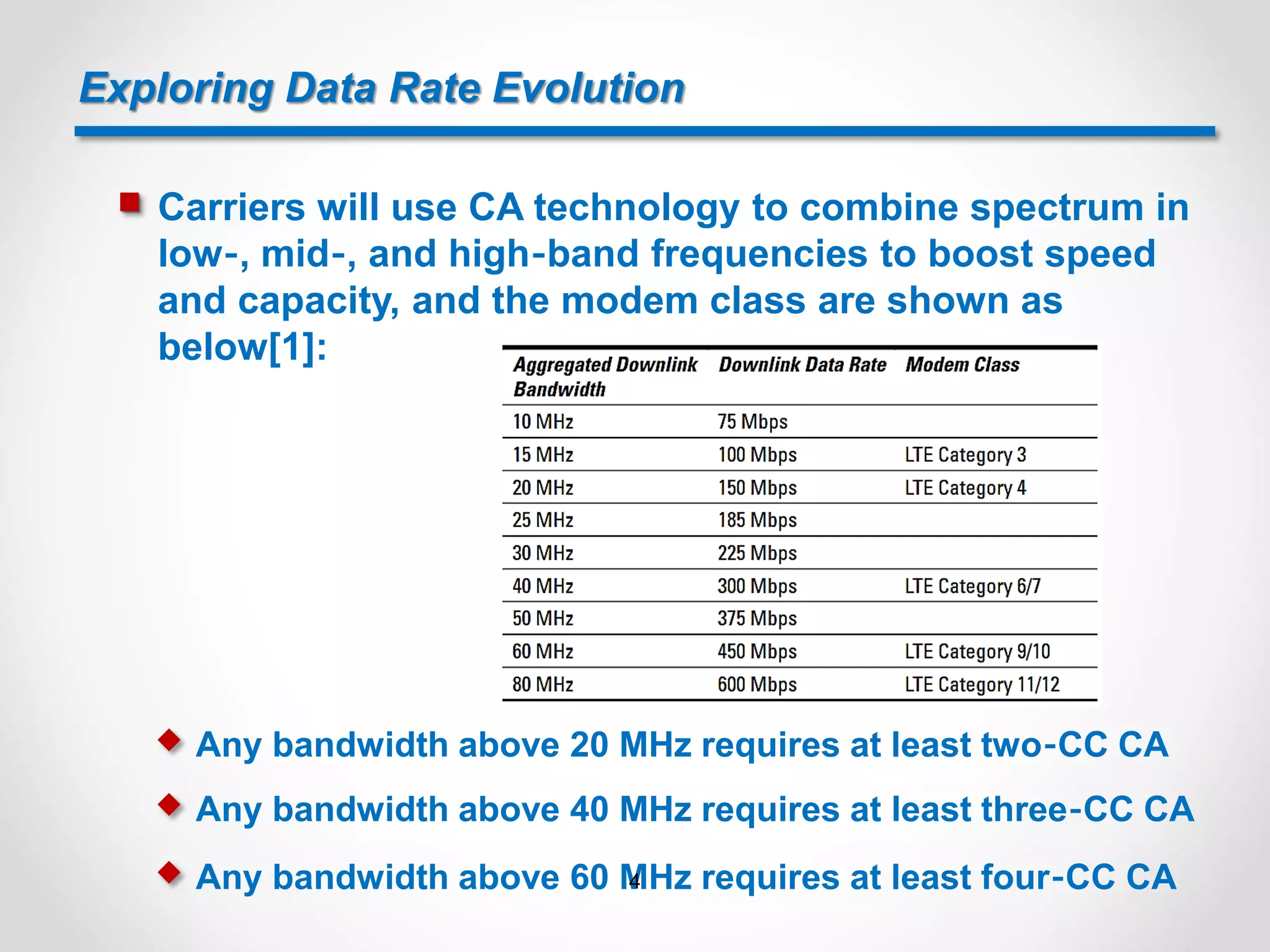 Exploring Data Rate Evolution

Carriers will use CA technology to combine spectrum in low-, mid-, and high-band frequencies to boost speed and capacity, and the modem class are shown as below[1]:

| Aggregated Downlink Bandwidth | Downlink Data Rate | Modem Class |
|---|---|---|
| 10 MHz | 75 Mbps | |
| 15 MHz | 100 Mbps | LTE Category 3 |
| 20 MHz | 150 Mbps | LTE Category 4 |
| 25 MHz | 185 Mbps | |
| 30 MHz | 225 Mbps | |
| 40 MHz | 300 Mbps | LTE Category 6/7 |
| 50 MHz | 375 Mbps | |
| 60 MHz | 450 Mbps | LTE Category 9/10 |
| 80 MHz | 600 Mbps | LTE Category 11/12 |

Any bandwidth above 20 MHz requires at least two-CC CA

Any bandwidth above 40 MHz requires at least three-CC CA

Any bandwidth above 60 MHz requires at least four-CC CA

4